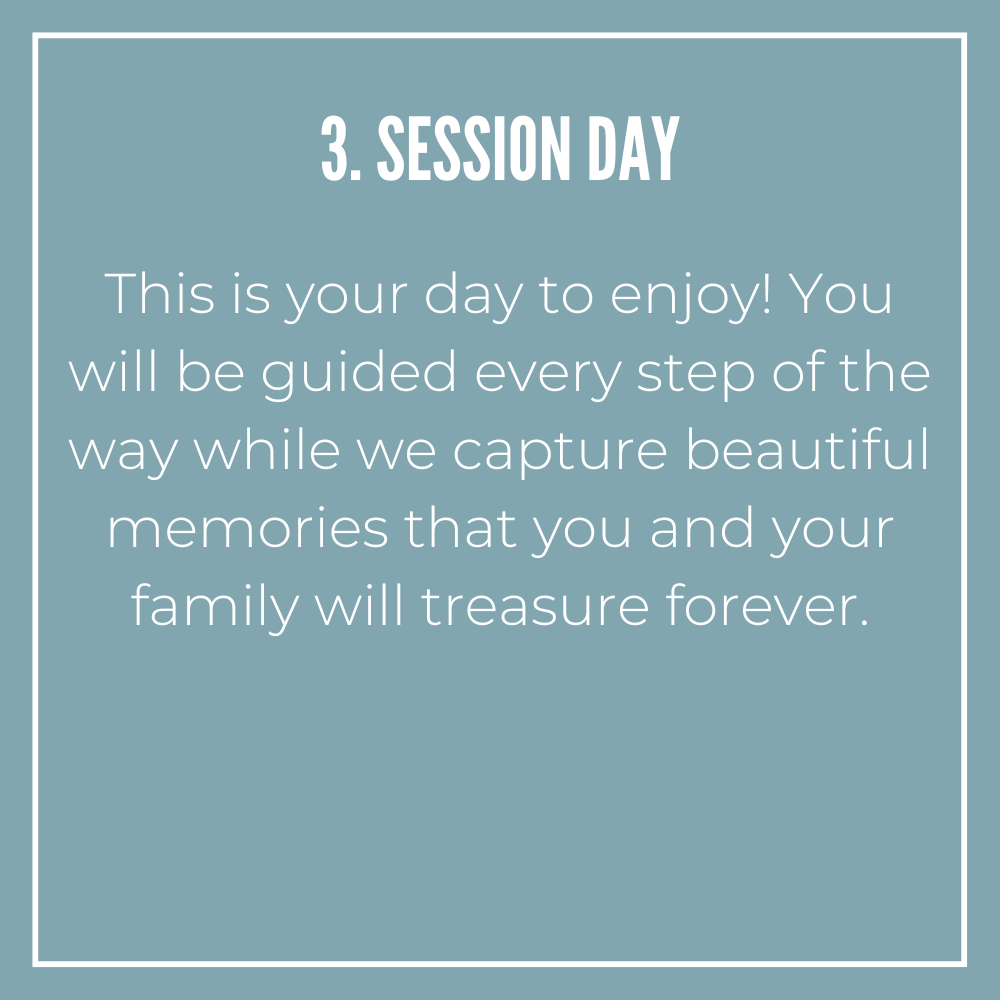 3. SESSION DAY

This is your day to enjoy! You will be guided every step of the way while we capture beautiful memories that you and your family will treasure forever.